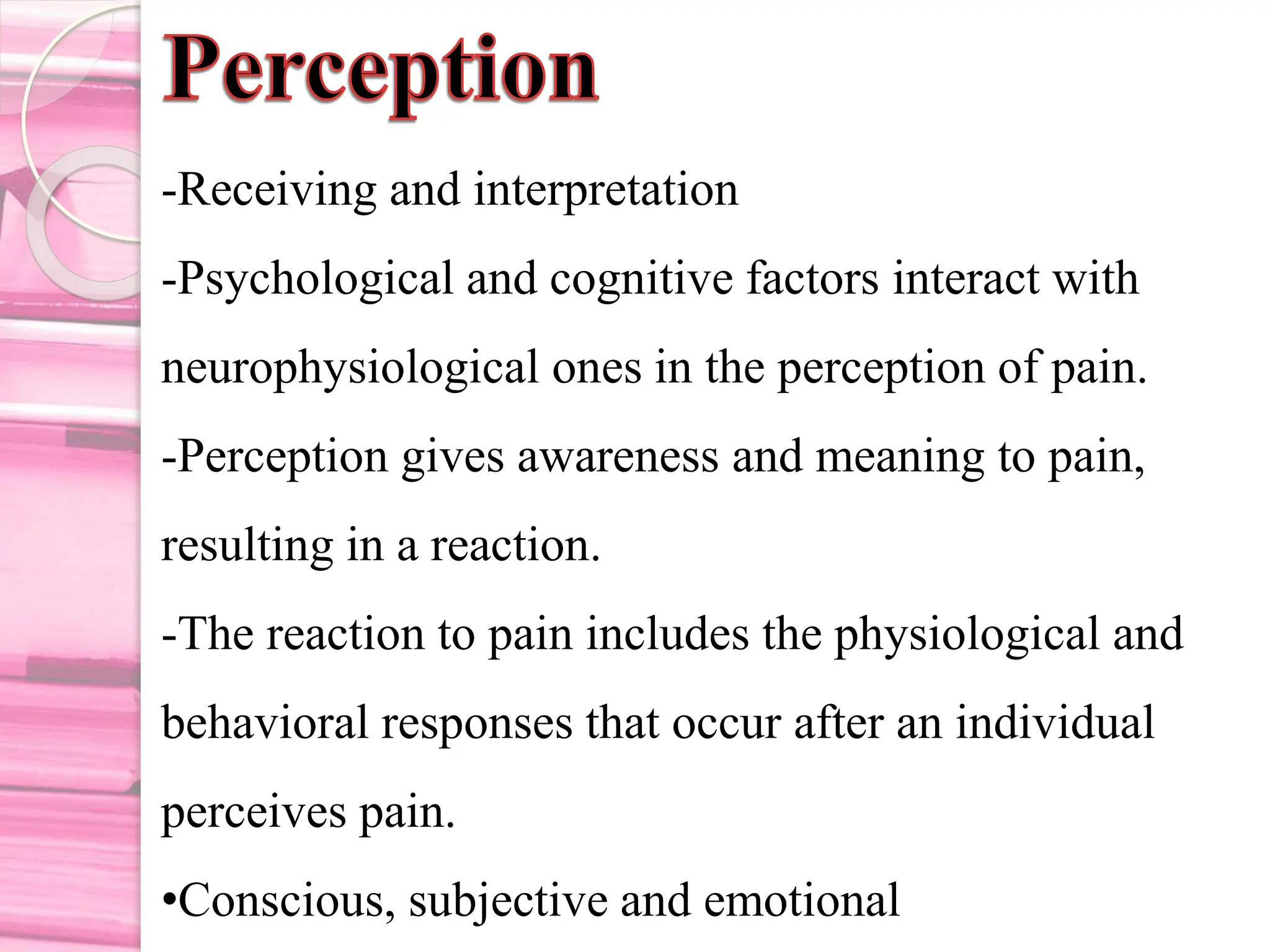 Perception

-Receiving and interpretation

-Psychological and cognitive factors interact with neurophysiological ones in the perception of pain.

-Perception gives awareness and meaning to pain, resulting in a reaction.

-The reaction to pain includes the physiological and behavioral responses that occur after an individual perceives pain.

•Conscious, subjective and emotional